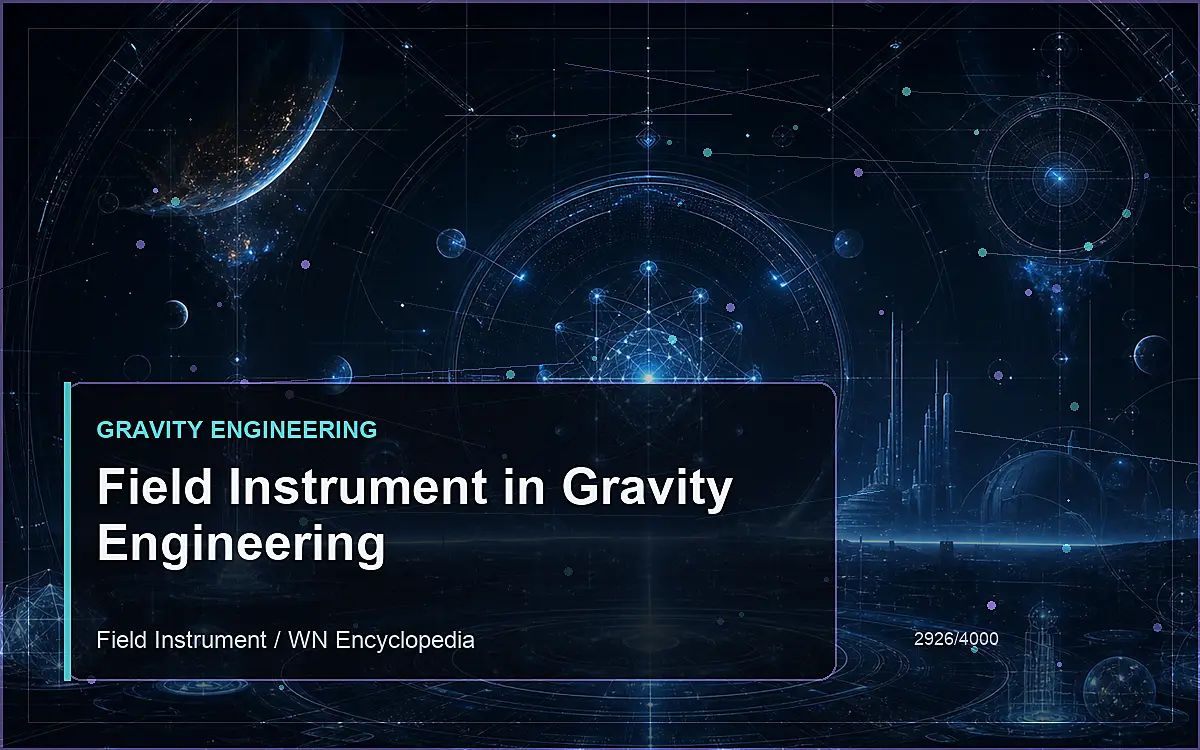 GRAVITY ENGINEERING

Field Instrument in Gravity Engineering

Field Instrument / WN Encyclopedia

2926/4000